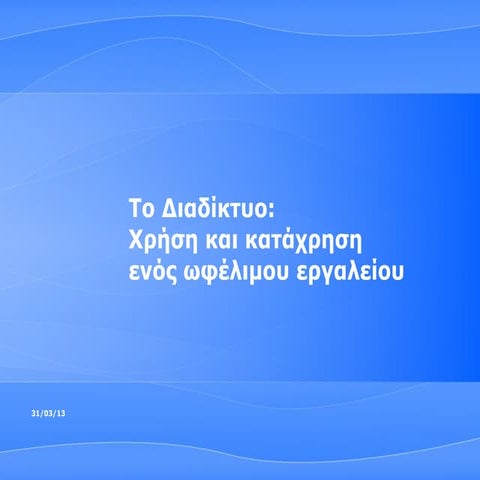 Το Διαδίκτυο:
Χρήση και κατάχρηση ενός ωφέλιμου εργαλείου

31/03/13